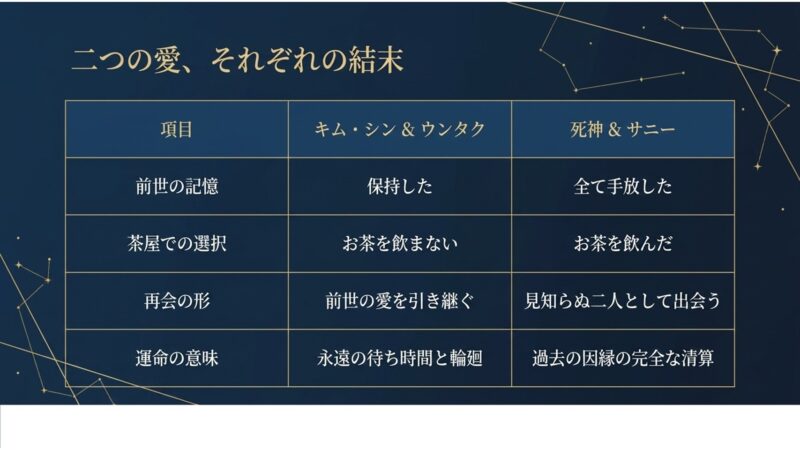 二つの愛、それぞれの結末

| 項目 | キム・シン & ウンタク | 死神 & サニー |
|---|---|---|
| 前世の記憶 | 保持した | 全て手放した |
| 茶屋での選択 | お茶を飲まない | お茶を飲んだ |
| 再会の形 | 前世の愛を引き継ぐ | 見知らぬ二人として出会う |
| 運命の意味 | 永遠の待ち時間と輪廻 | 過去の因縁の完全な清算 |